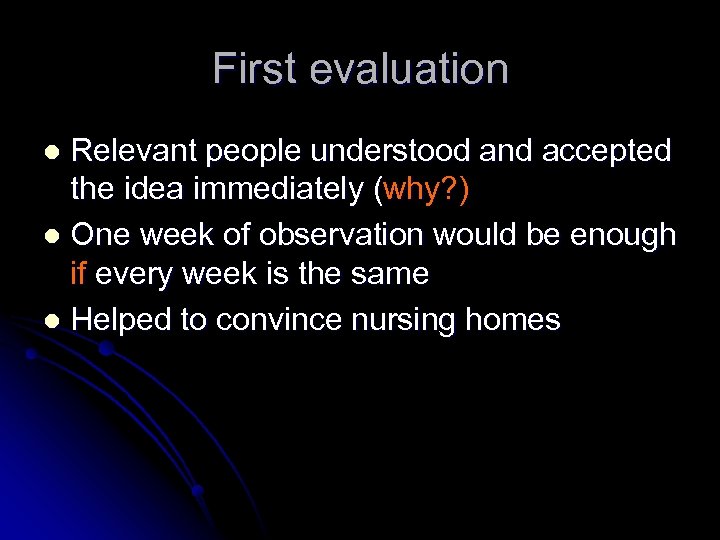 First evaluation

- Relevant people understood and accepted the idea immediately (why?)
- One week of observation would be enough if every week is the same
- Helped to convince nursing homes